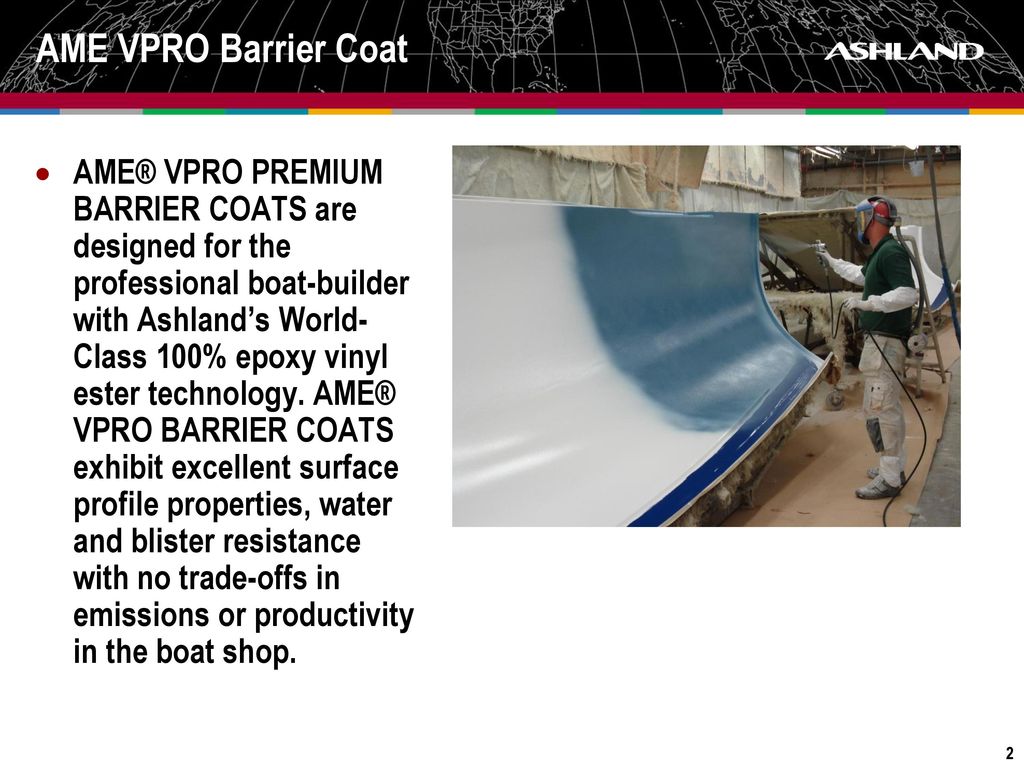 AME VPRO Barrier Coat

ASHLAND

• AME® VPRO PREMIUM BARRIER COATS are designed for the professional boat-builder with Ashland's World-Class 100% epoxy vinyl ester technology. AME® VPRO BARRIER COATS exhibit excellent surface profile properties, water and blister resistance with no trade-offs in emissions or productivity in the boat shop.

2